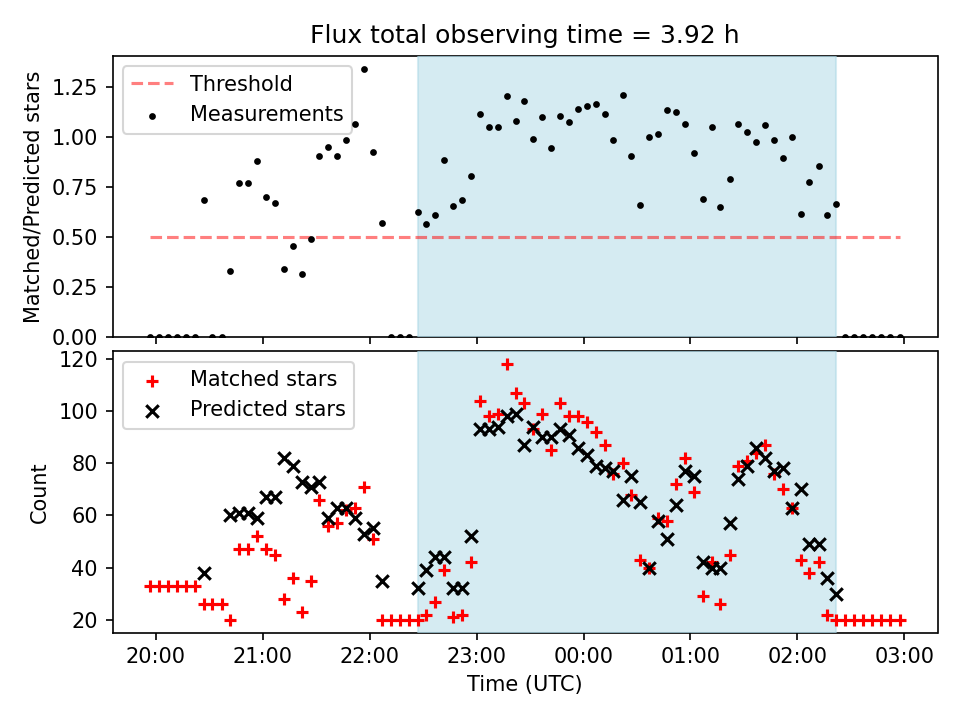 Flux total observing time = 3.92 h

Threshold
Measurements

Matched/Predicted stars

1.25
1.00
0.75
0.50
0.25
0.00

Matched stars
Predicted stars

Count

120
100
80
60
40
20

20:00 21:00 22:00 23:00 00:00 01:00 02:00 03:00

Time (UTC)